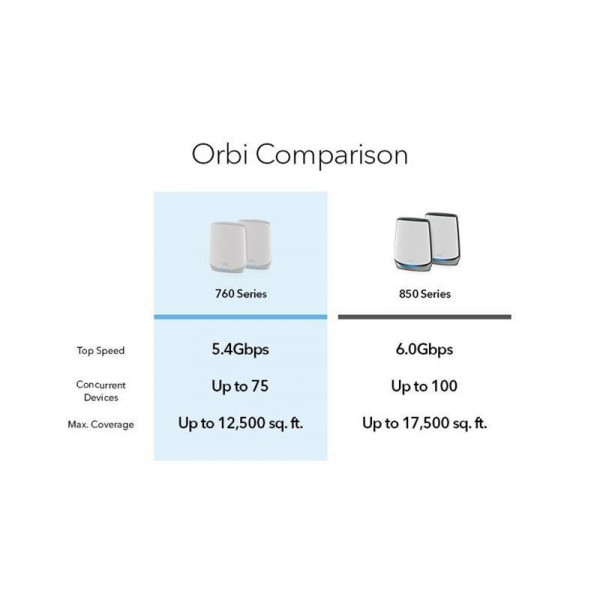 Orbi Comparison

| | 760 Series | 850 Series |
|---|---|---|
| Top Speed | 5.4Gbps | 6.0Gbps |
| Concurrent Devices | Up to 75 | Up to 100 |
| Max. Coverage | Up to 12,500 sq. ft. | Up to 17,500 sq. ft. |